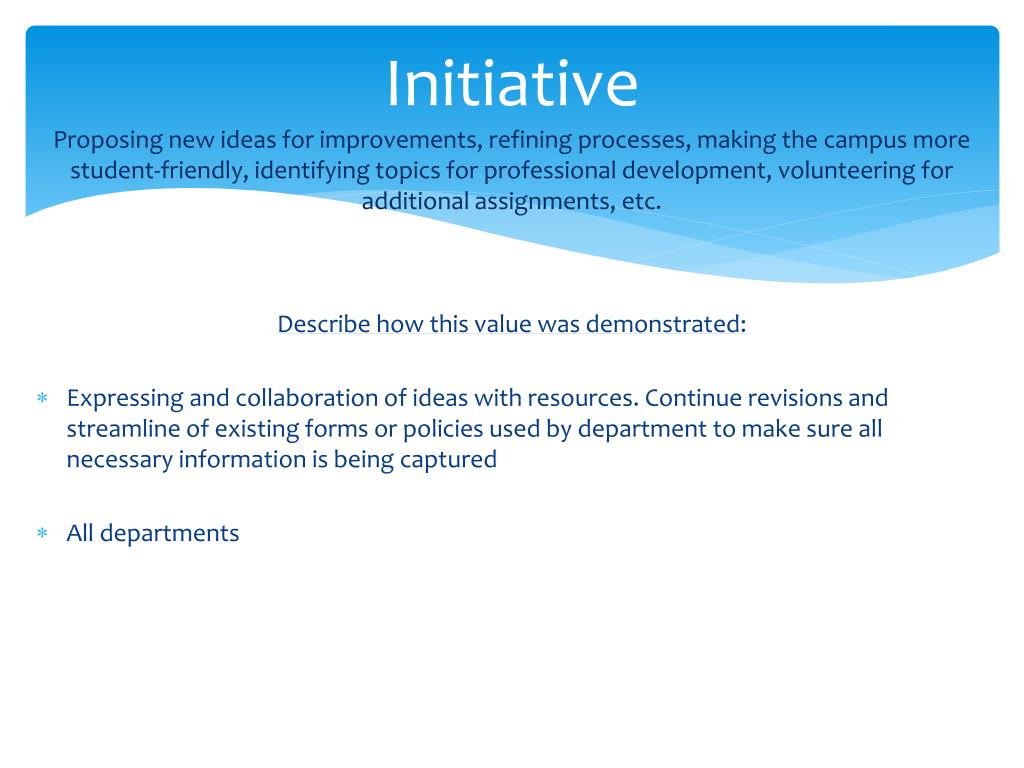 Initiative

Proposing new ideas for improvements, refining processes, making the campus more student-friendly, identifying topics for professional development, volunteering for additional assignments, etc.

Describe how this value was demonstrated:

* Expressing and collaboration of ideas with resources. Continue revisions and streamline of existing forms or policies used by department to make sure all necessary information is being captured

* All departments